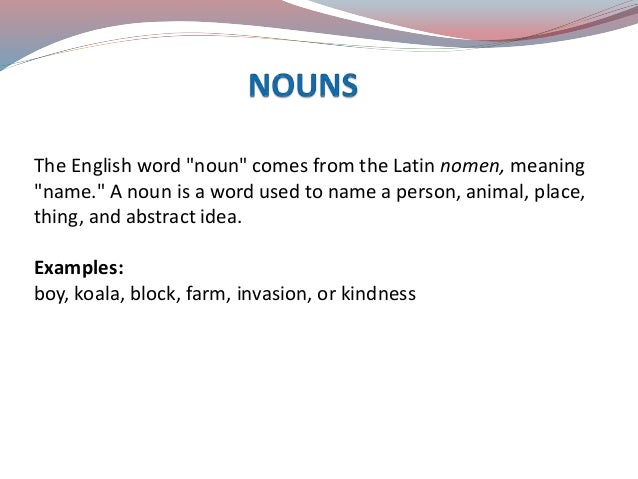 NOUNS

The English word "noun" comes from the Latin nomen, meaning "name." A noun is a word used to name a person, animal, place, thing, and abstract idea.

Examples:
boy, koala, block, farm, invasion, or kindness